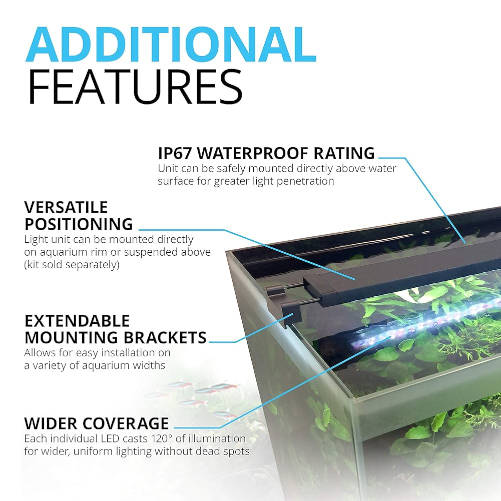 ADDITIONAL
FEATURES

IP67 WATERPROOF RATING
Unit can be safely mounted directly above water surface for greater light penetration

VERSATILE POSITIONING
Light unit can be mounted directly on aquarium rim or suspended above (kit sold separately)

EXTENDABLE MOUNTING BRACKETS
Allows for easy installation on a variety of aquarium widths

WIDER COVERAGE
Each individual LED casts 120° of illumination for wider, uniform lighting without dead spots